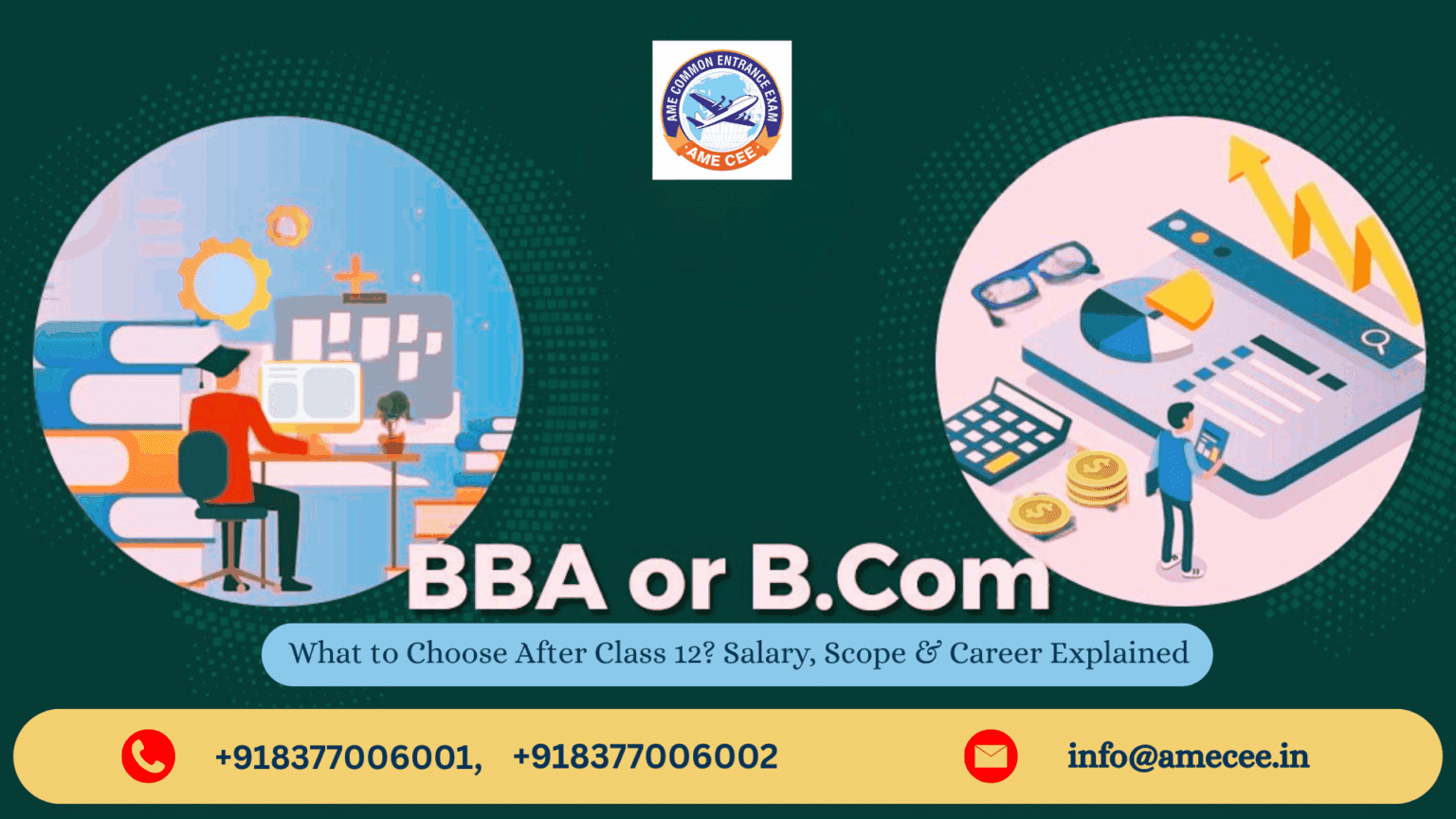 AME COMMON ENTRANCE EXAM
AME CEE

BBA or B.Com

What to Choose After Class 12? Salary, Scope & Career Explained

+918377006001, +918377006002

info@amecee.in